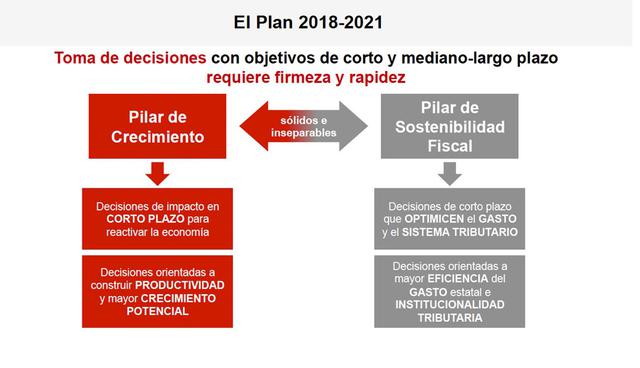 El Plan 2018-2021

Toma de decisiones con objetivos de corto y mediano-largo plazo requiere firmeza y rapidez

Pilar de Crecimiento

sólidos e inseparables

Pilar de Sostenibilidad Fiscal

Decisiones de impacto en CORTO PLAZO para reactivar la economía

Decisiones orientadas a construir PRODUCTIVIDAD y mayor CRECIMIENTO POTENCIAL

Decisiones de corto plazo que OPTIMICEN el GASTO y el SISTEMA TRIBUTARIO

Decisiones orientadas a mayor EFICIENCIA del GASTO estatal e INSTITUCIONALIDAD TRIBUTARIA